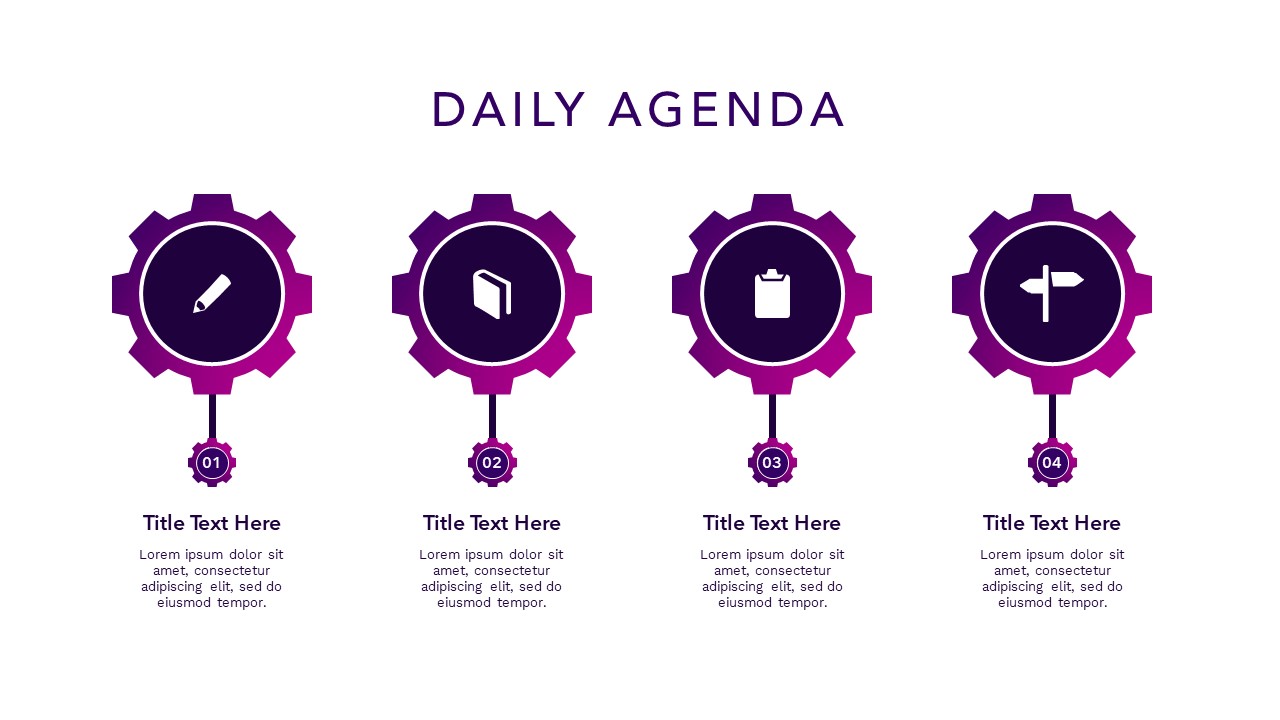 DAILY AGENDA

01

Title Text Here

Lorem ipsum dolor sit amet, consectetur adipiscing elit, sed do eiusmod tempor.

02

Title Text Here

Lorem ipsum dolor sit amet, consectetur adipiscing elit, sed do eiusmod tempor.

03

Title Text Here

Lorem ipsum dolor sit amet, consectetur adipiscing elit, sed do eiusmod tempor.

04

Title Text Here

Lorem ipsum dolor sit amet, consectetur adipiscing elit, sed do eiusmod tempor.